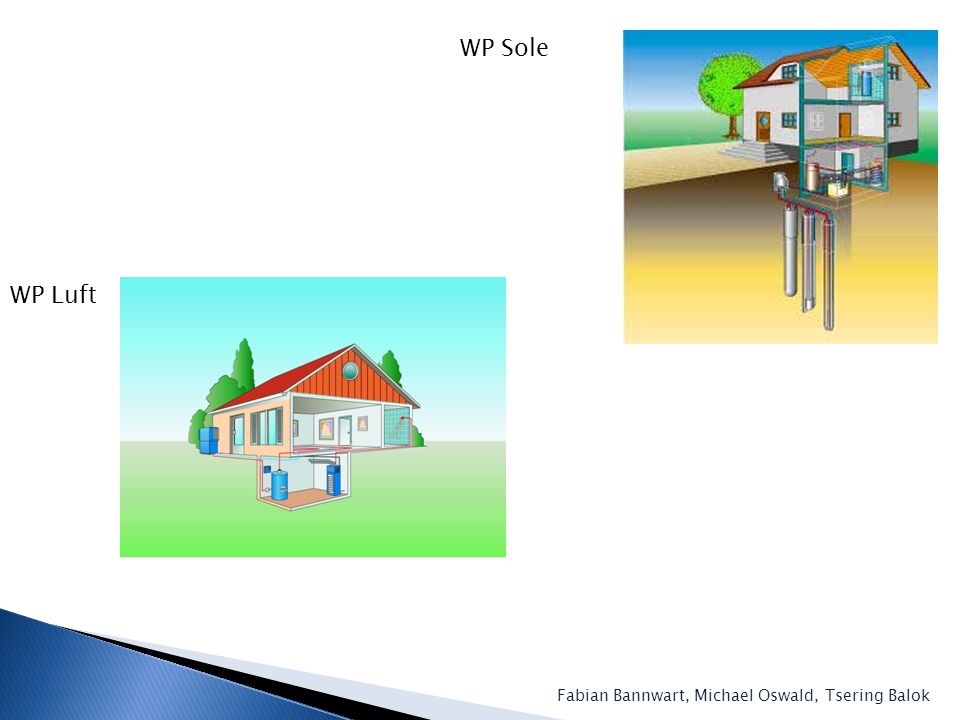 WP Sole

WP Luft

Fabian Bannwart, Michael Oswald, Tsering Balok